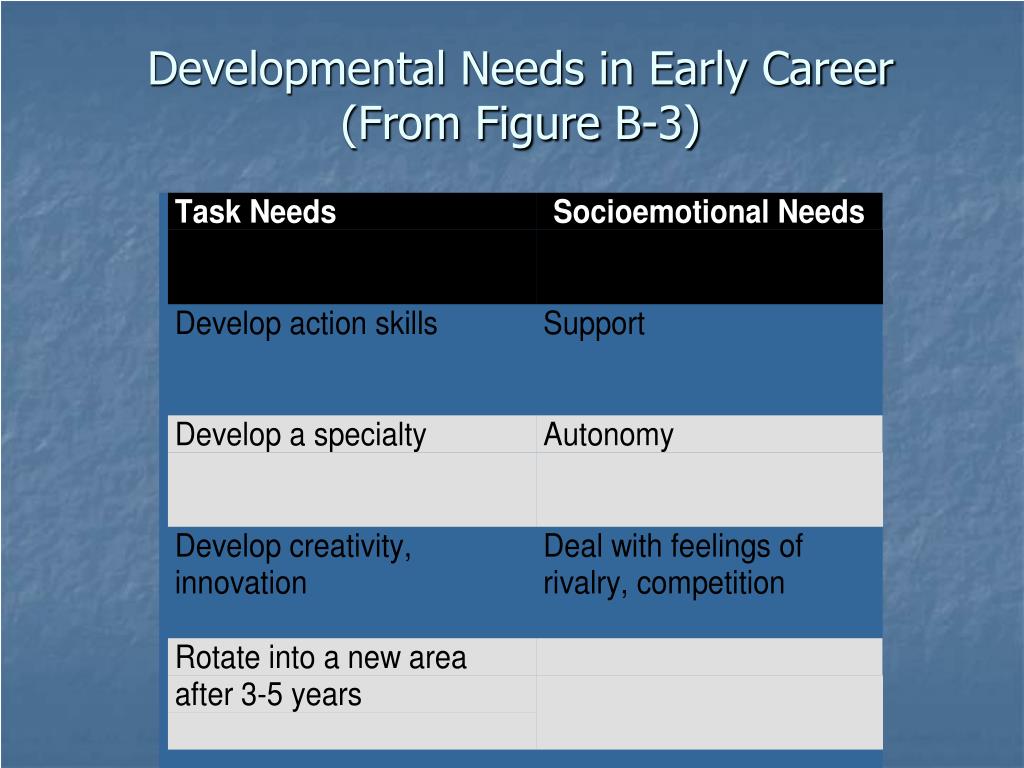 Developmental Needs in Early Career (From Figure B-3)

| Task Needs | Socioemotional Needs |
|---|---|
| Develop action skills | Support |
| Develop a specialty | Autonomy |
| Develop creativity, innovation | Deal with feelings of rivalry, competition |
| Rotate into a new area after 3-5 years | |